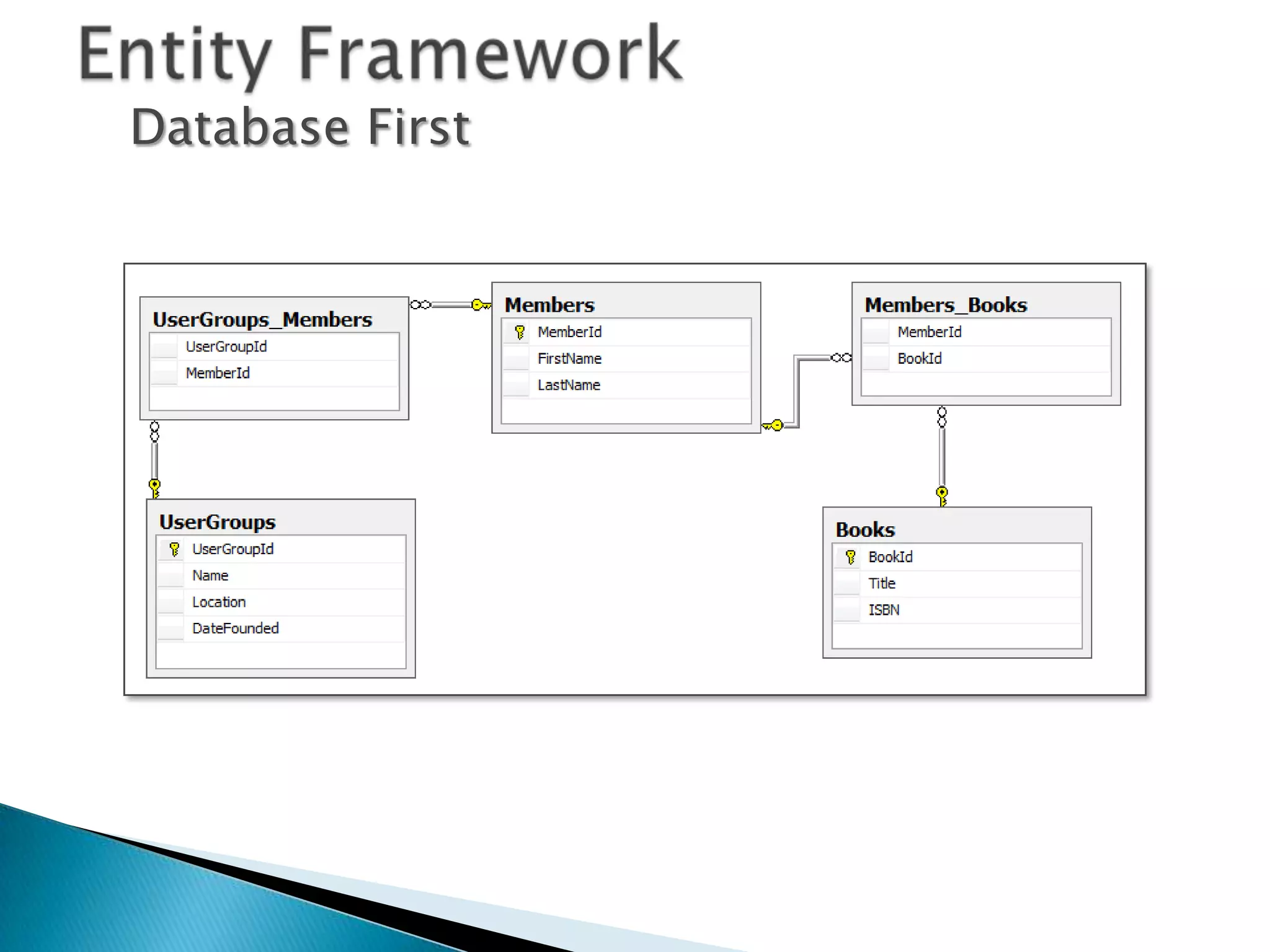 Entity Framework
Database First

UserGroups_Members
UserGroupId
MemberId

Members
MemberId
FirstName
LastName

Members_Books
MemberId
BookId

UserGroups
UserGroupId
Name
Location
DateFounded

Books
BookId
Title
ISBN